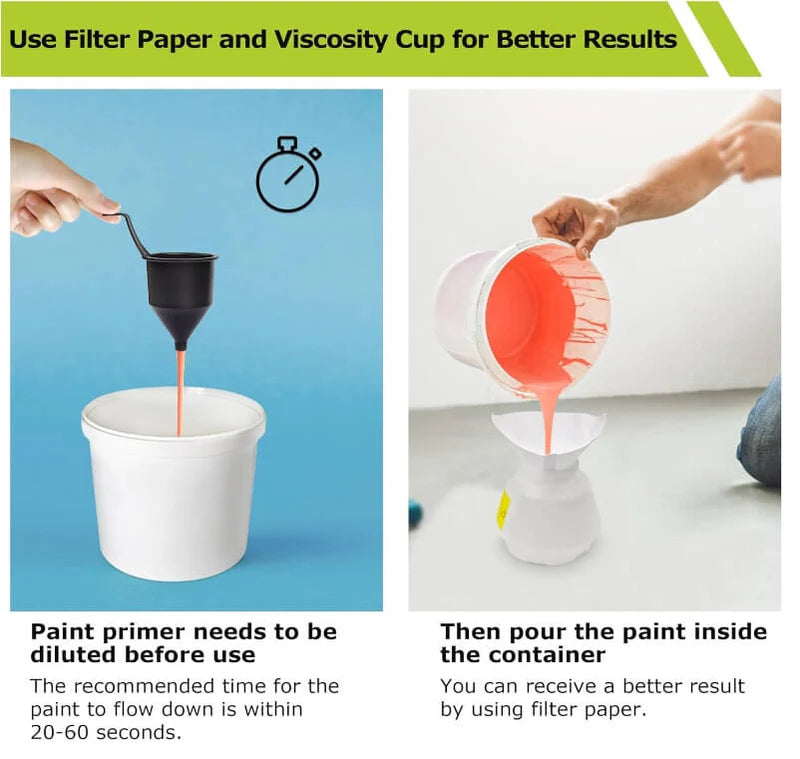 Use Filter Paper and Viscosity Cup for Better Results

Paint primer needs to be diluted before use

The recommended time for the paint to flow down is within 20-60 seconds.

Then pour the paint inside the container

You can receive a better result by using filter paper.